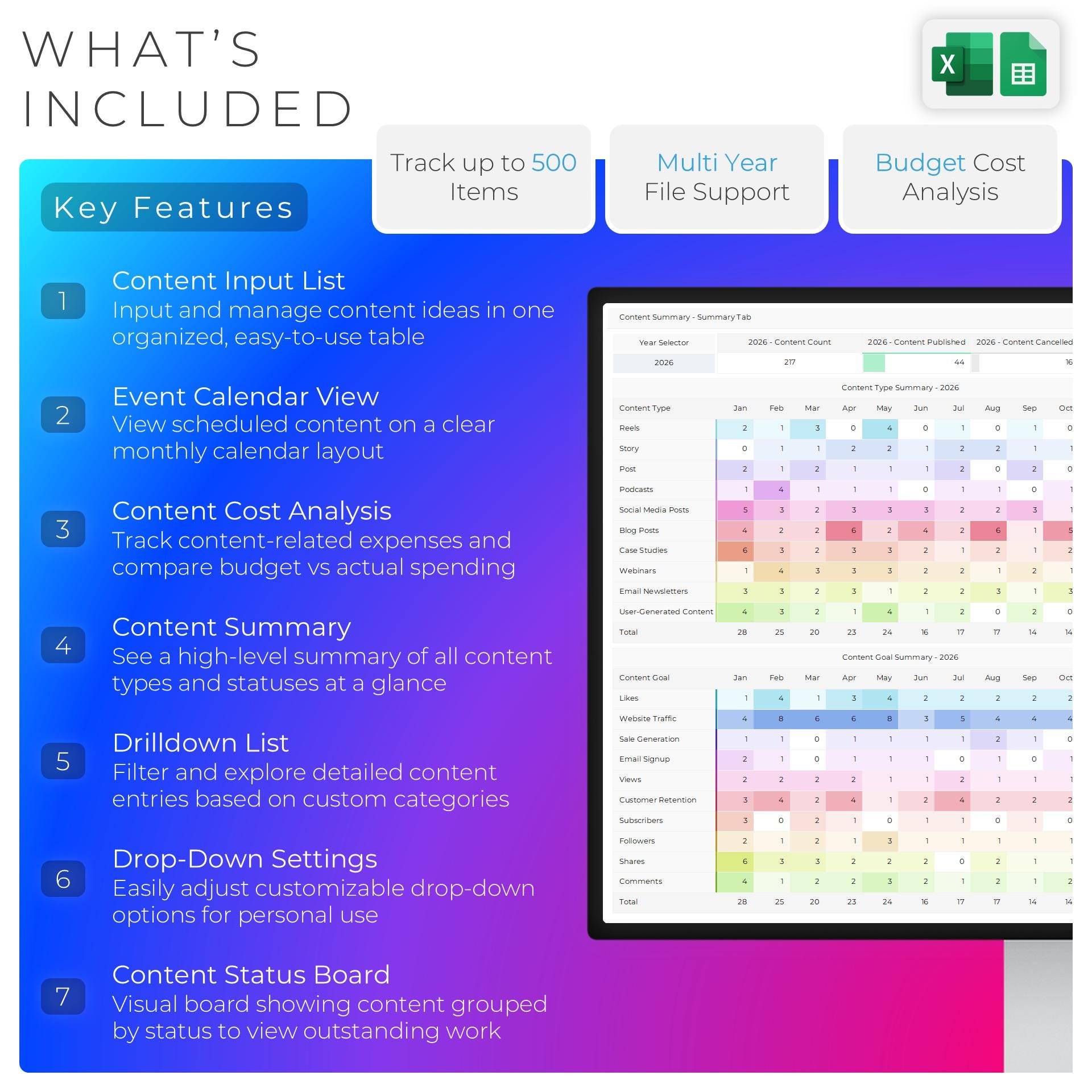 WHAT'S INCLUDED

Track up to 500 Items

Multi Year File Support

Budget Cost Analysis

Key Features

1
Content Input List
Input and manage content ideas in one organized, easy-to-use table

2
Event Calendar View
View scheduled content on a clear monthly calendar layout

3
Content Cost Analysis
Track content-related expenses and compare budget vs actual spending

4
Content Summary
See a high-level summary of all content types and statuses at a glance

5
Drilldown List
Filter and explore detailed content entries based on custom categories

6
Drop-Down Settings
Easily adjust customizable drop-down options for personal use

7
Content Status Board
Visual board showing content grouped by status to view outstanding work

Content Summary - Summary Tab

| Year Selector | 2026 - Content Count | 2026 - Content Published | 2026 - Content Cancelled |
|---|---|---|---|
| 2026 | 217 | 44 | 16 |

Content Type Summary - 2026

| Content Type | Jan | Feb | Mar | Apr | May | Jun | Jul | Aug | Sep | Oct |
|---|---|---|---|---|---|---|---|---|---|---|
| Reels | 2 | 1 | 3 | 0 | 4 | 0 | 1 | 0 | 1 | 0 |
| Story | 0 | 1 | 1 | 2 | 2 | 1 | 2 | 2 | 1 | 1 |
| Post | 2 | 1 | 2 | 1 | 1 | 1 | 2 | 0 | 2 | 0 |
| Podcasts | 1 | 4 | 1 | 1 | 1 | 0 | 1 | 1 | 0 | 1 |
| Social Media Posts | 5 | 3 | 2 | 3 | 3 | 3 | 2 | 2 | 3 | 1 |
| Blog Posts | 4 | 2 | 2 | 6 | 2 | 4 | 2 | 6 | 1 | 5 |
| Case Studies | 6 | 3 | 2 | 3 | 3 | 2 | 1 | 2 | 1 | 2 |
| Webinars | 1 | 4 | 3 | 3 | 3 | 2 | 2 | 1 | 2 | 1 |
| Email Newsletters | 3 | 3 | 2 | 3 | 1 | 2 | 2 | 3 | 1 | 3 |
| User-Generated Content | 4 | 3 | 2 | 1 | 4 | 1 | 2 | 0 | 2 | 0 |
| Total | 28 | 25 | 20 | 23 | 24 | 16 | 17 | 17 | 14 | 14 |

Content Goal Summary - 2026

| Content Goal | Jan | Feb | Mar | Apr | May | Jun | Jul | Aug | Sep | Oct |
|---|---|---|---|---|---|---|---|---|---|---|
| Likes | 1 | 4 | 1 | 3 | 4 | 2 | 2 | 2 | 2 | 2 |
| Website Traffic | 4 | 8 | 6 | 6 | 8 | 3 | 5 | 4 | 4 | 4 |
| Sale Generation | 1 | 1 | 0 | 1 | 1 | 1 | 1 | 2 | 1 | 0 |
| Email Signup | 2 | 1 | 0 | 1 | 1 | 1 | 0 | 1 | 0 | 1 |
| Views | 2 | 2 | 2 | 2 | 1 | 1 | 2 | 1 | 1 | 1 |
| Customer Retention | 3 | 4 | 2 | 4 | 1 | 2 | 4 | 2 | 2 | 2 |
| Subscribers | 3 | 0 | 2 | 1 | 0 | 1 | 1 | 0 | 1 | 0 |
| Followers | 2 | 1 | 2 | 1 | 3 | 1 | 1 | 1 | 1 | 1 |
| Shares | 6 | 3 | 3 | 2 | 2 | 2 | 0 | 2 | 1 | 1 |
| Comments | 4 | 1 | 2 | 2 | 3 | 2 | 1 | 2 | 1 | 2 |
| Total | 28 | 25 | 20 | 23 | 24 | 16 | 17 | 17 | 14 | 14 |